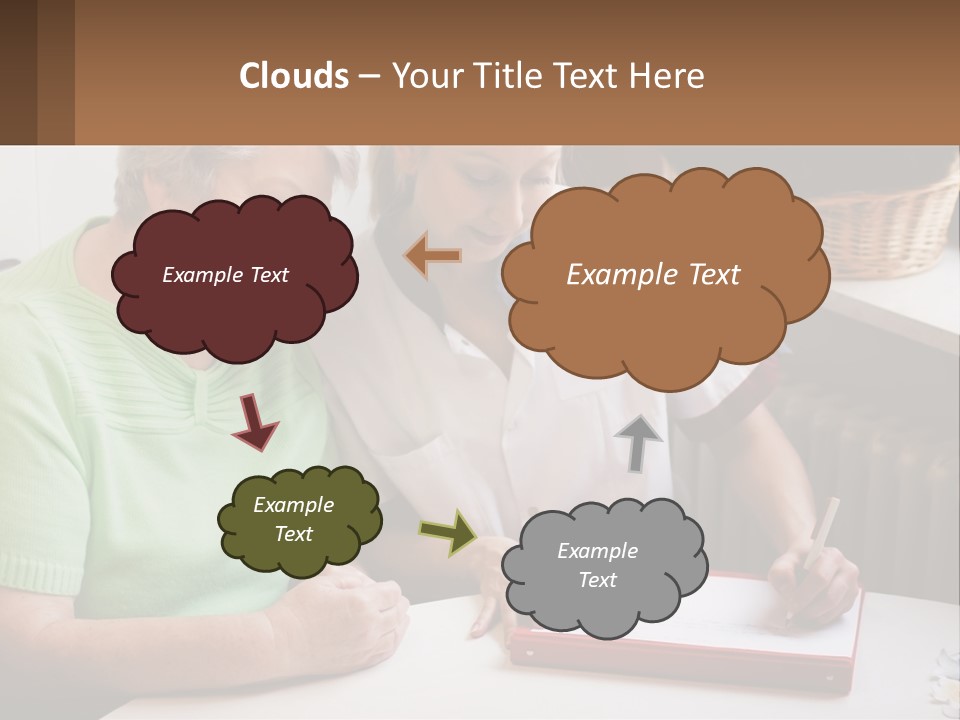 Clouds – Your Title Text Here

Example Text

Example Text

Example Text

Example Text